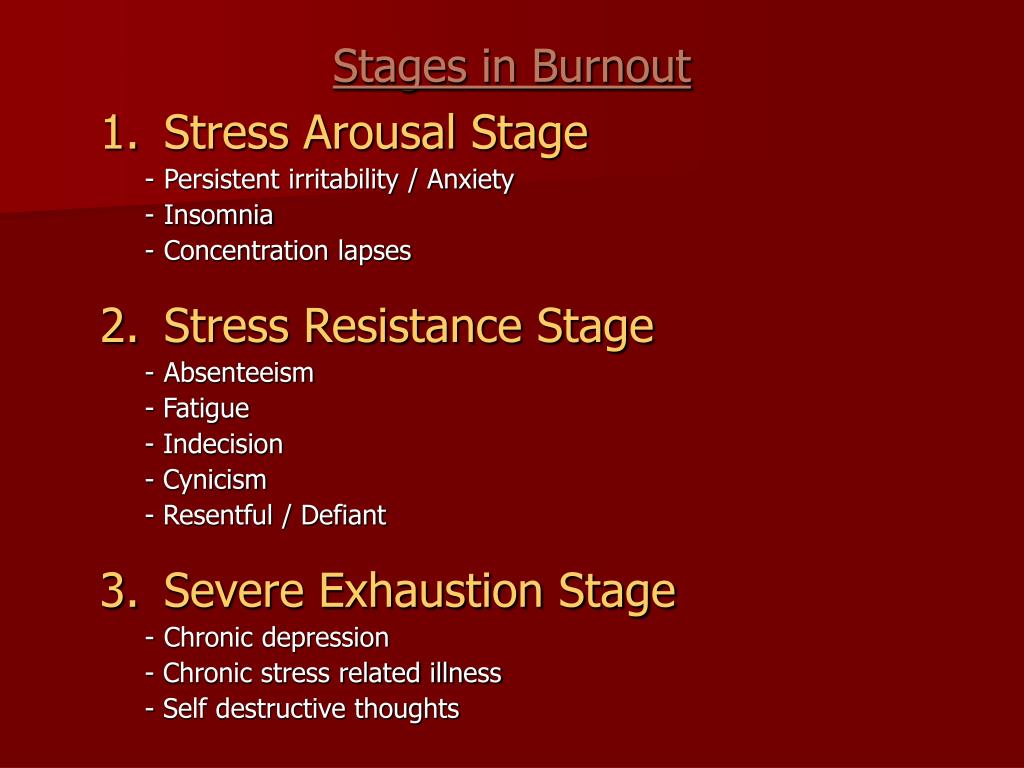 Stages in Burnout

1. Stress Arousal Stage
- Persistent irritability / Anxiety
- Insomnia
- Concentration lapses

2. Stress Resistance Stage
- Absenteeism
- Fatigue
- Indecision
- Cynicism
- Resentful / Defiant

3. Severe Exhaustion Stage
- Chronic depression
- Chronic stress related illness
- Self destructive thoughts